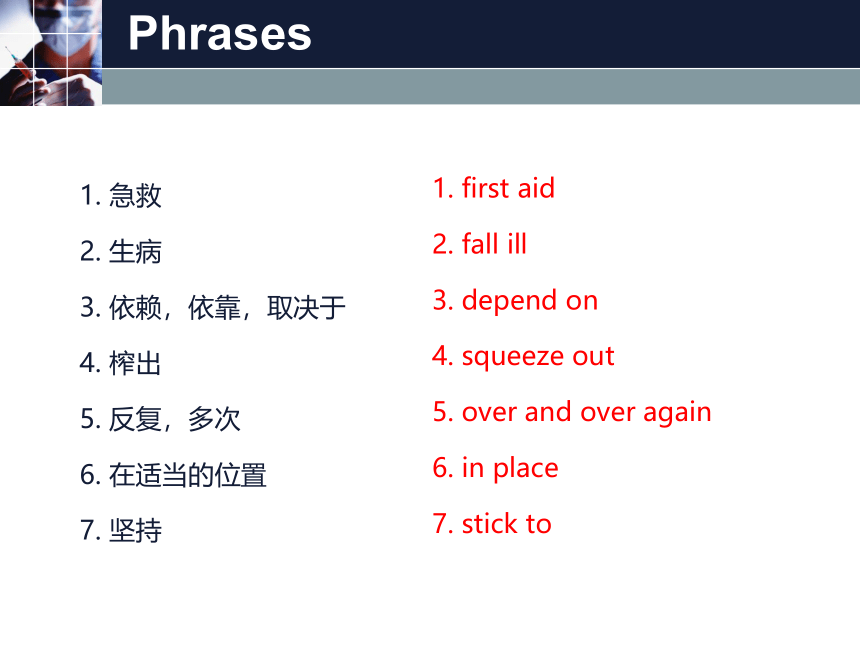 Phrases

1. 急救
2. 生病
3. 依赖，依靠，取决于
4. 榨出
5. 反复，多次
6. 在适当的位置
7. 坚持

1. first aid
2. fall ill
3. depend on
4. squeeze out
5. over and over again
6. in place
7. stick to